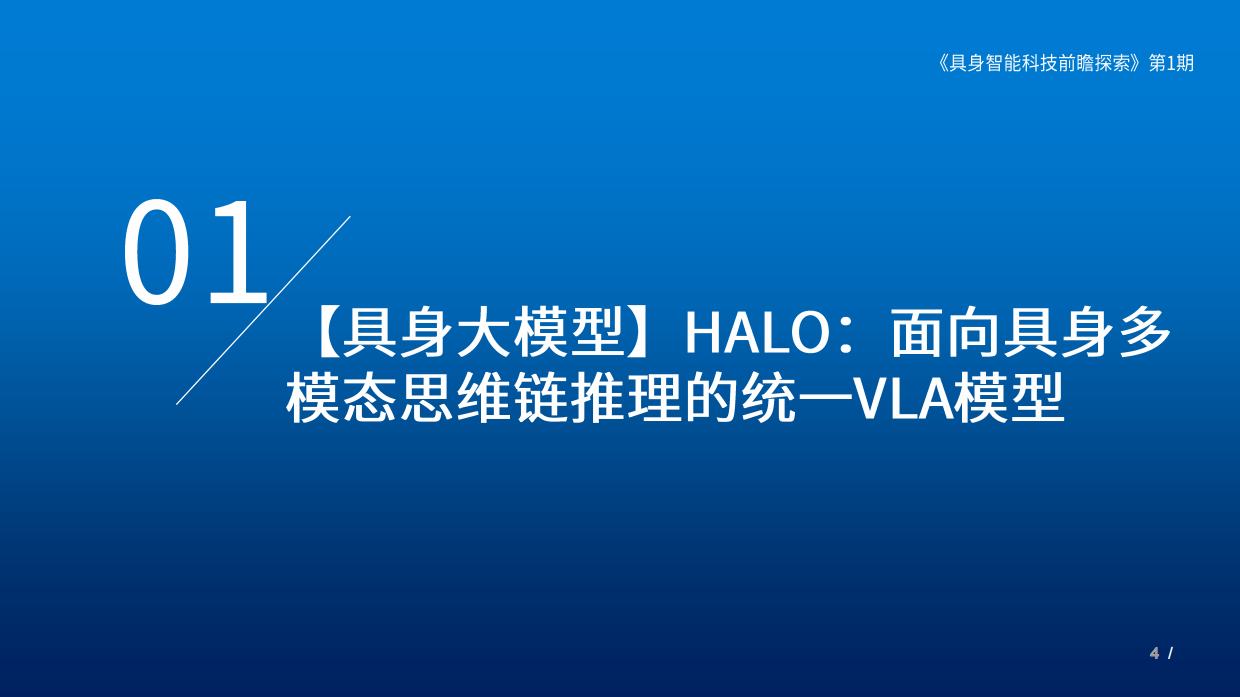 《具身智能科技前瞻探索》第1期

01

【具身大模型】HALO：面向具身多模态思维链推理的统一VLA模型

4 /